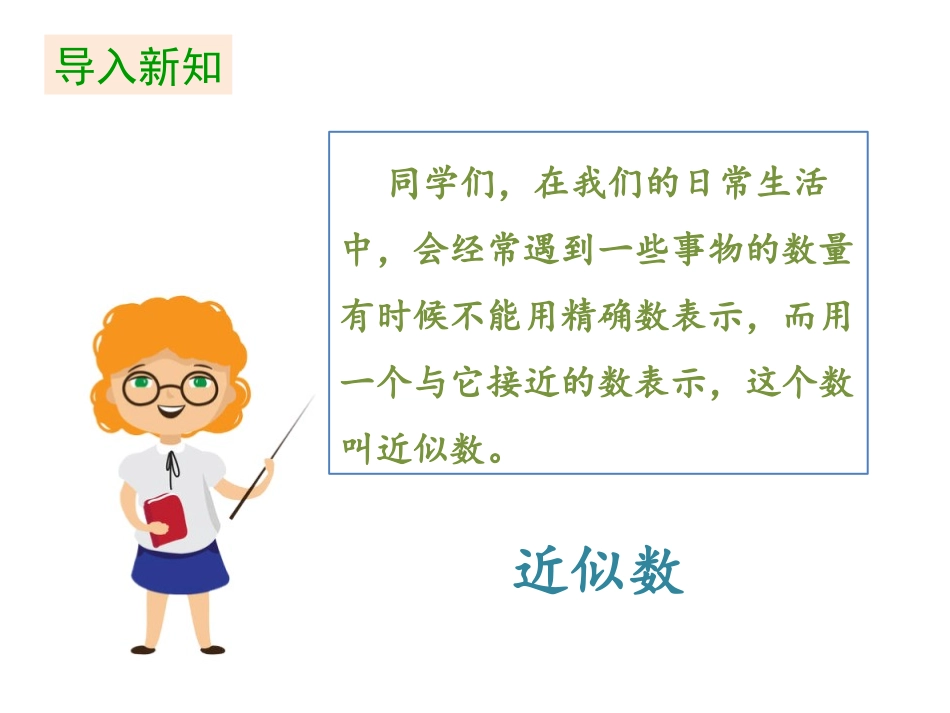 导入新知

同学们，在我们的日常生活中，会经常遇到一些事物的数量有时候不能用精确数表示，而用一个与它接近的数表示，这个数叫近似数。

近似数